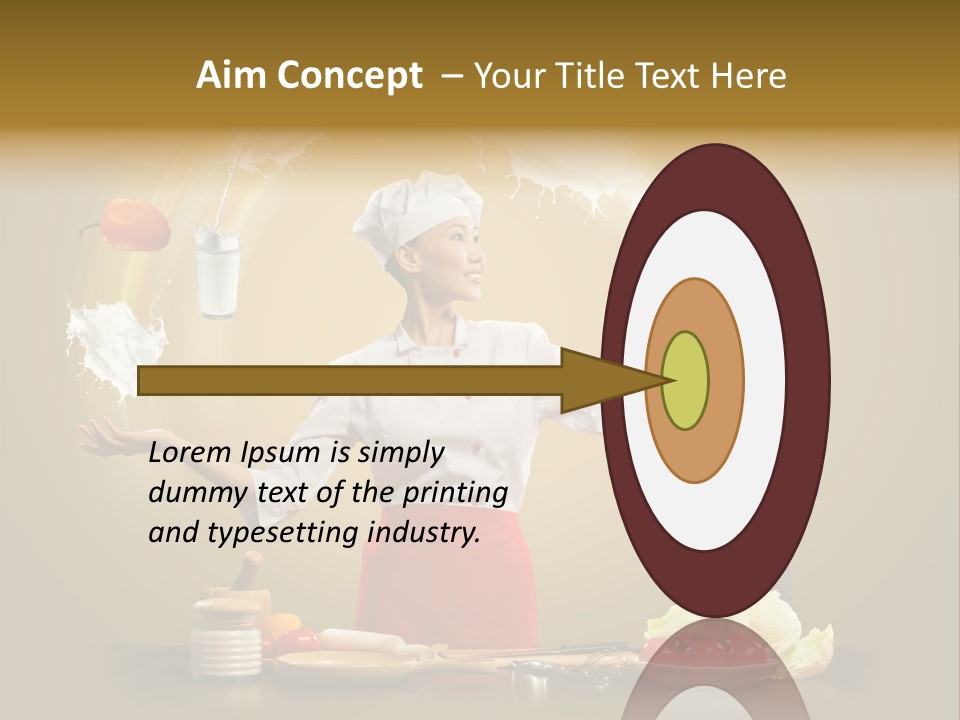 Aim Concept – Your Title Text Here

Lorem Ipsum is simply dummy text of the printing and typesetting industry.